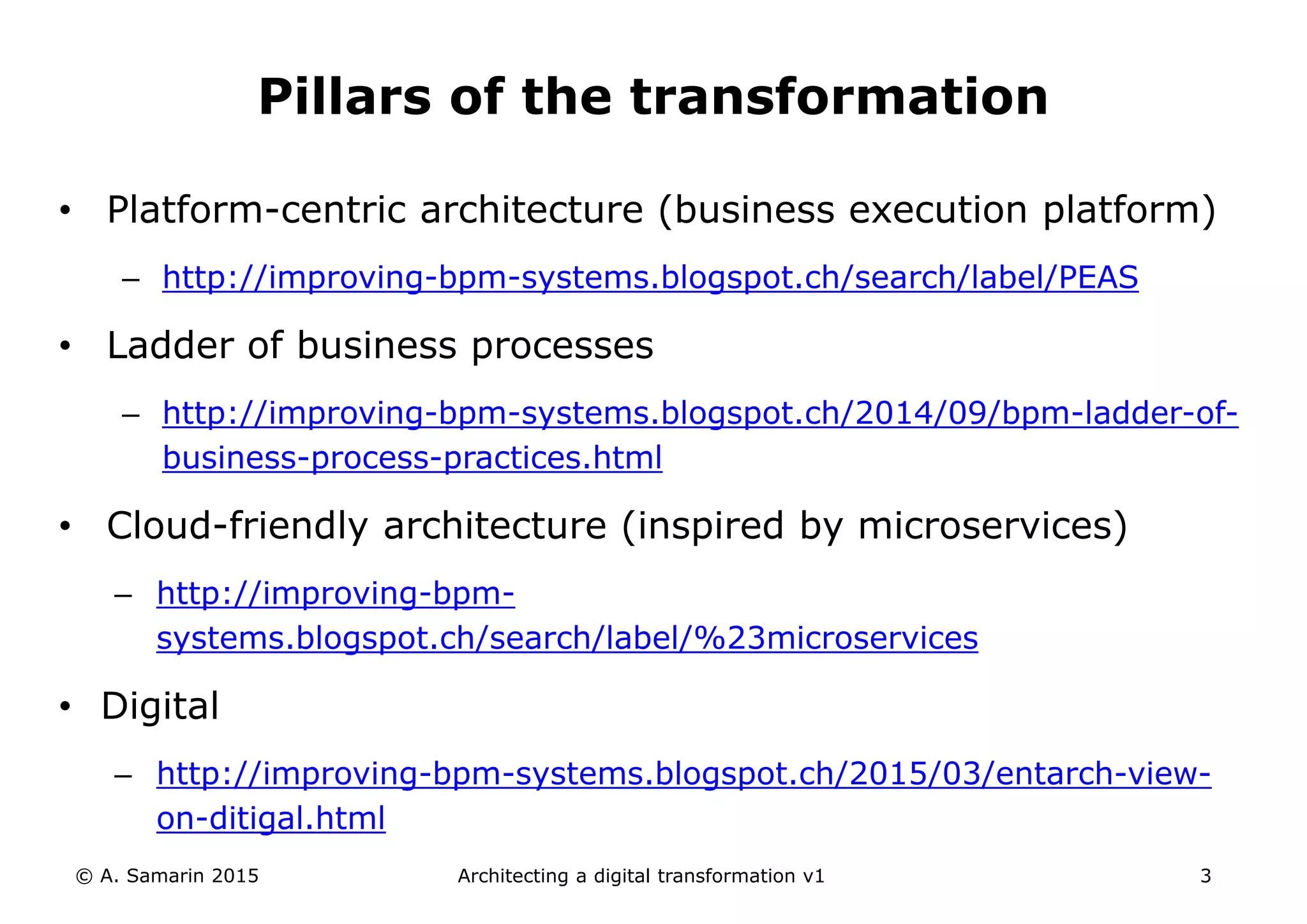 Pillars of the transformation

• Platform-centric architecture (business execution platform)

– http://improving-bpm-systems.blogspot.ch/search/label/PEAS

• Ladder of business processes

– http://improving-bpm-systems.blogspot.ch/2014/09/bpm-ladder-of-business-process-practices.html

• Cloud-friendly architecture (inspired by microservices)

– http://improving-bpm-systems.blogspot.ch/search/label/%23microservices

• Digital

– http://improving-bpm-systems.blogspot.ch/2015/03/entarch-view-on-ditigal.html

© A. Samarin 2015 Architecting a digital transformation v1 3